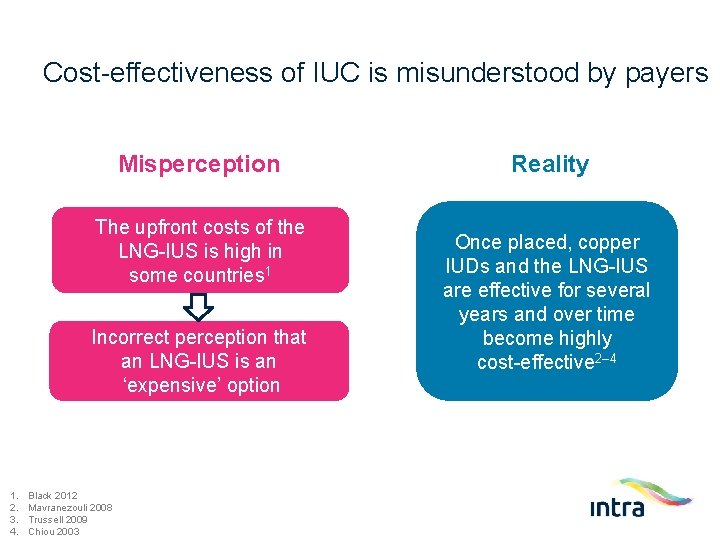 Cost-effectiveness of IUC is misunderstood by payers

Misperception

The upfront costs of the LNG-IUS is high in some countries$^{1}$

Incorrect perception that an LNG-IUS is an 'expensive' option

Reality

Once placed, copper IUDs and the LNG-IUS are effective for several years and over time become highly cost-effective$^{2-4}$

1. Black 2012
2. Mavranezouli 2008
3. Trussell 2009
4. Chiou 2003

intra